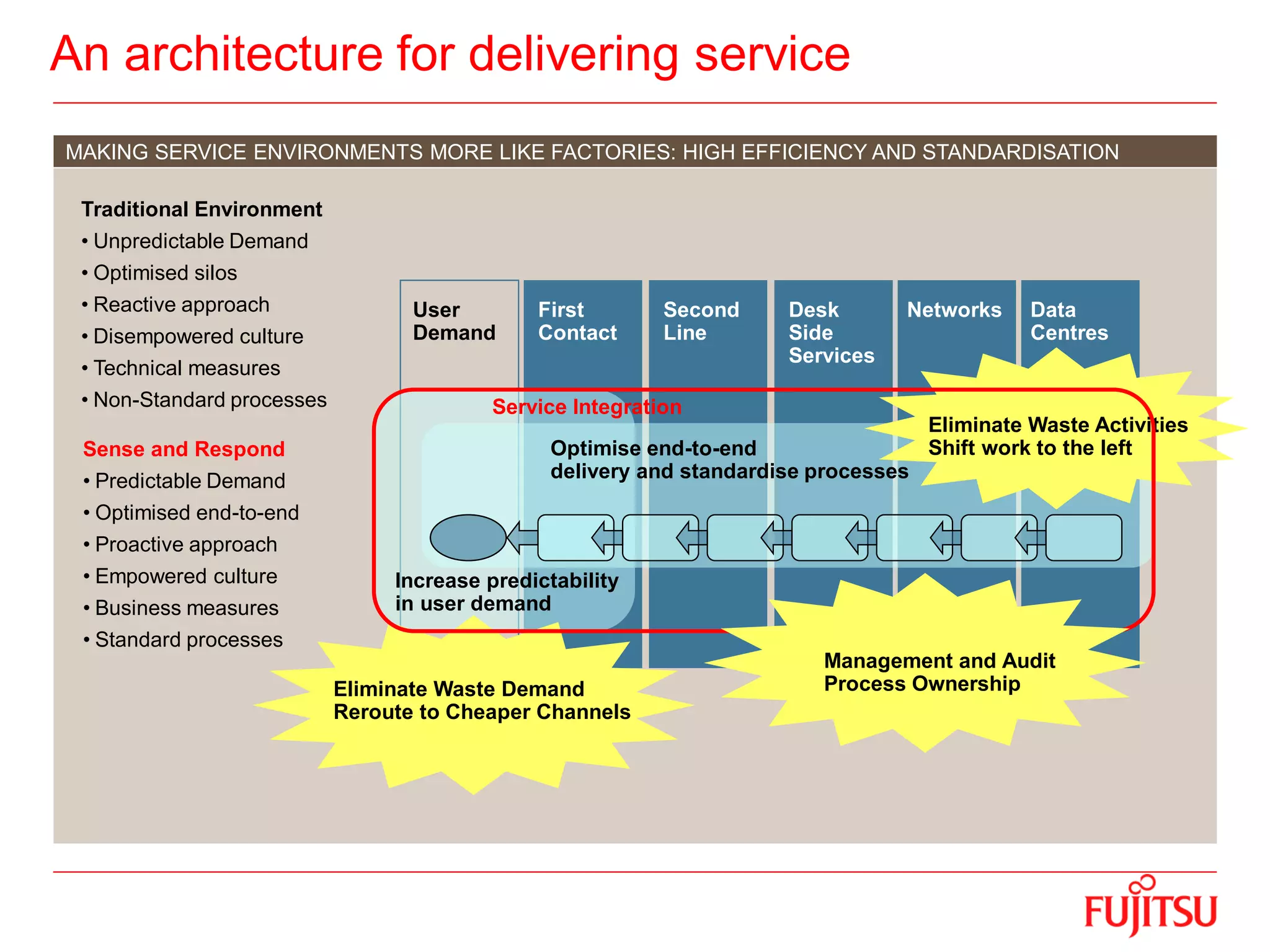 An architecture for delivering service

MAKING SERVICE ENVIRONMENTS MORE LIKE FACTORIES: HIGH EFFICIENCY AND STANDARDISATION

Traditional Environment
• Unpredictable Demand
• Optimised silos
• Reactive approach
• Disempowered culture
• Technical measures
• Non-Standard processes

Sense and Respond
• Predictable Demand
• Optimised end-to-end
• Proactive approach
• Empowered culture
• Business measures
• Standard processes

User Demand

First Contact

Second Line

Desk Side Services

Networks

Data Centres

Service Integration

Optimise end-to-end delivery and standardise processes

Eliminate Waste Activities
Shift work to the left

Increase predictability in user demand

Eliminate Waste Demand
Reroute to Cheaper Channels

Management and Audit
Process Ownership

FUJITSU